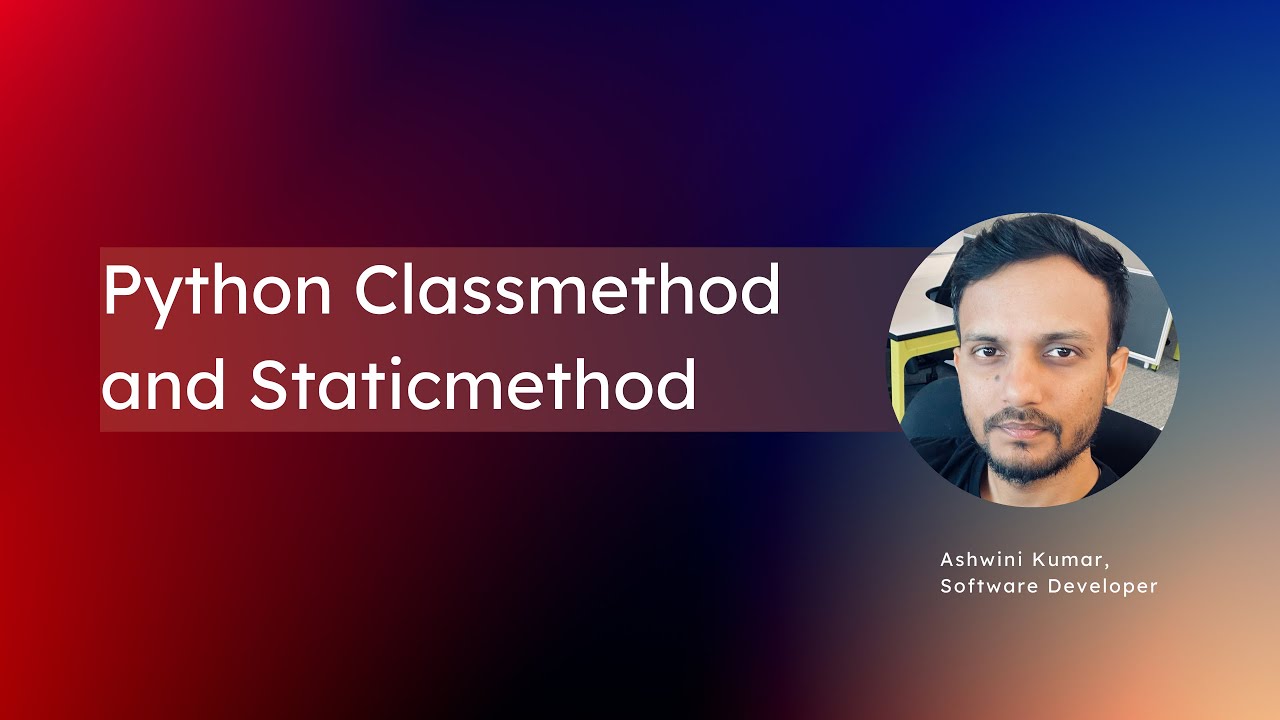 Python Classmethod and Staticmethod

Ashwini Kumar,
Software Developer